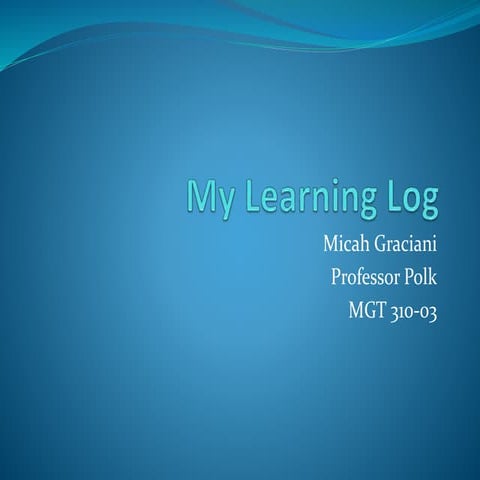 My Learning Log

Micah Graciani
Professor Polk
MGT 310-03